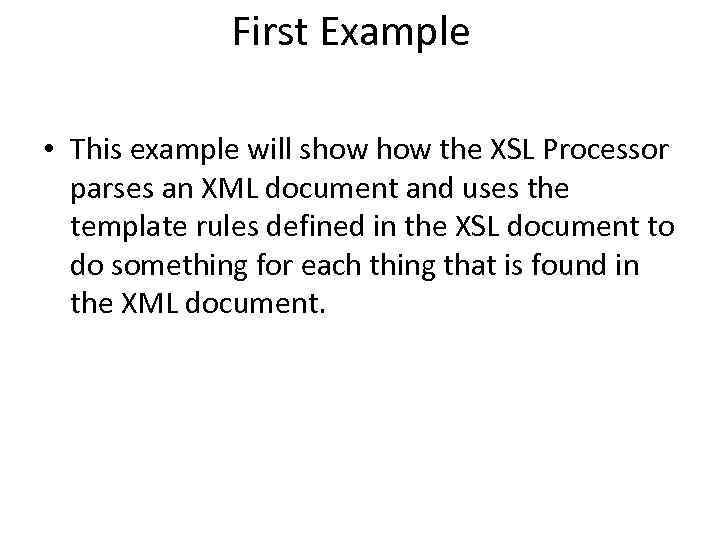 First Example

• This example will show how the XSL Processor parses an XML document and uses the template rules defined in the XSL document to do something for each thing that is found in the XML document.